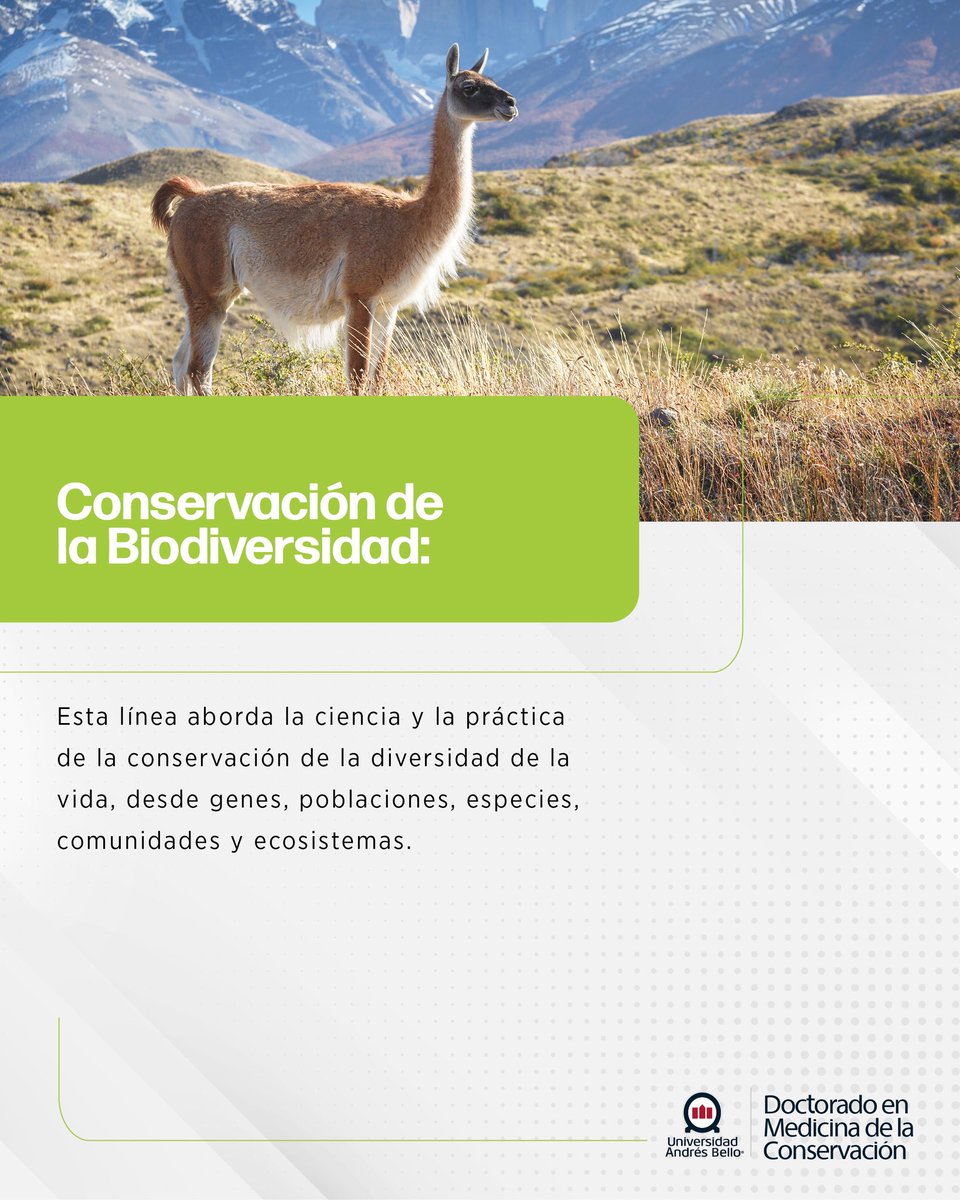 Conservación de la Biodiversidad:

Esta línea aborda la ciencia y la práctica de la conservación de la diversidad de la vida, desde genes, poblaciones, especies, comunidades y ecosistemas.

Universidad Andrés Bello

Doctorado en Medicina de la Conservación